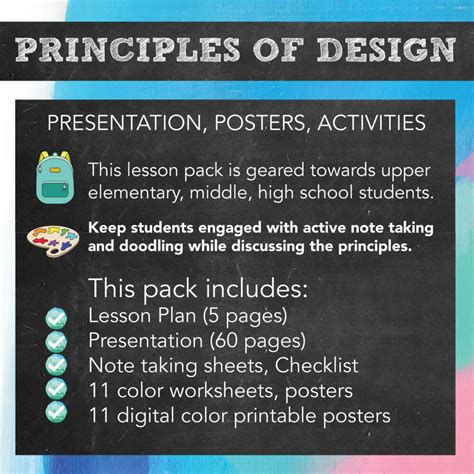 PRINCIPLES OF DESIGN

PRESENTATION, POSTERS, ACTIVITIES

This lesson pack is geared towards upper elementary, middle, high school students.

Keep students engaged with active note taking and doodling while discussing the principles.

This pack includes:
Lesson Plan (5 pages)
Presentation (60 pages)
Note taking sheets, Checklist
11 color worksheets, posters
11 digital color printable posters